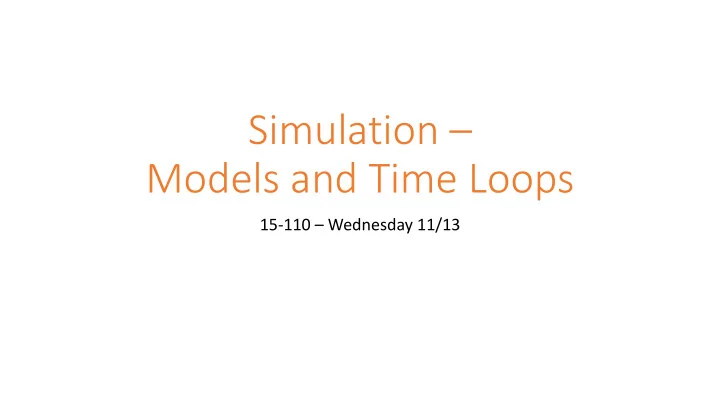 Simulation –
Models and Time Loops

15-110 – Wednesday 11/13